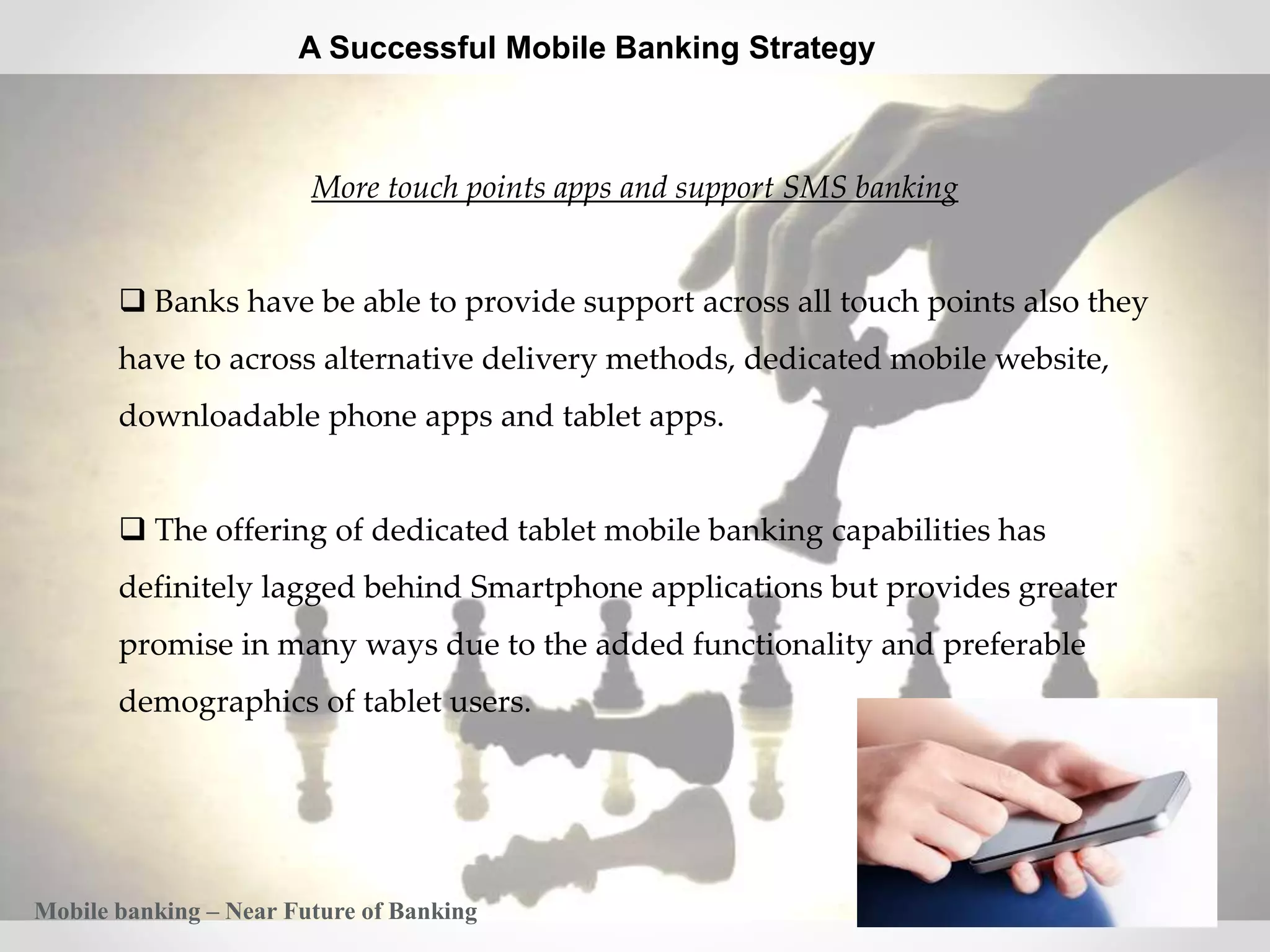 A Successful Mobile Banking Strategy

More touch points apps and support SMS banking

❑ Banks have be able to provide support across all touch points also they have to across alternative delivery methods, dedicated mobile website, downloadable phone apps and tablet apps.

❑ The offering of dedicated tablet mobile banking capabilities has definitely lagged behind Smartphone applications but provides greater promise in many ways due to the added functionality and preferable demographics of tablet users.

Mobile banking – Near Future of Banking